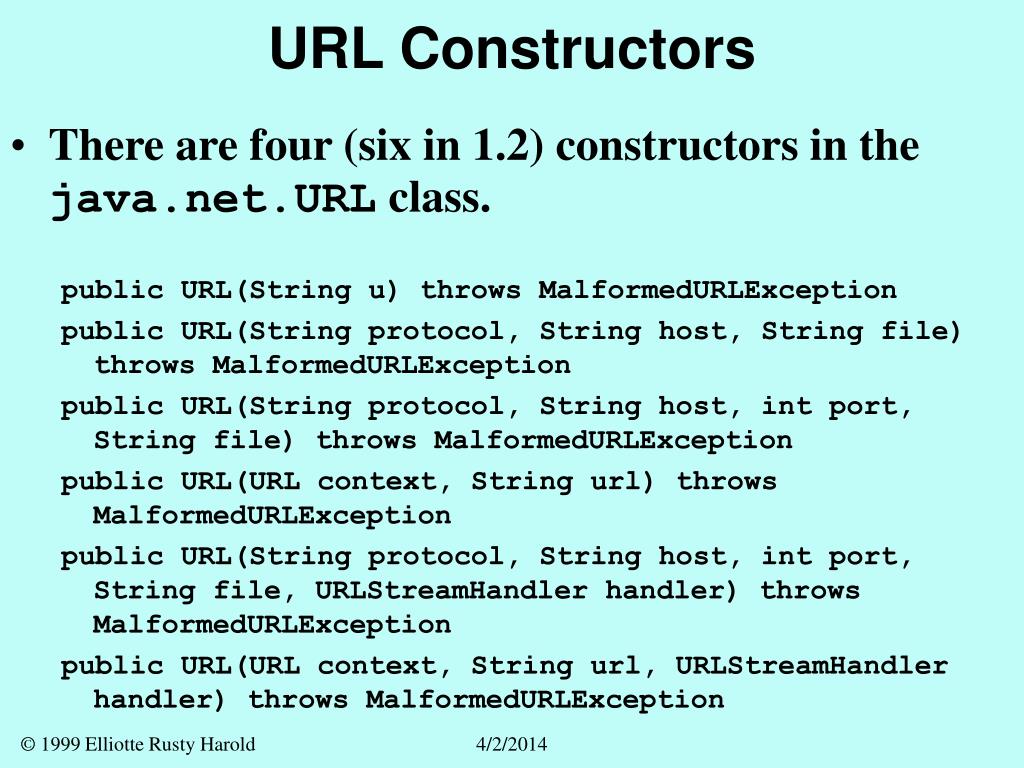 URL Constructors

• There are four (six in 1.2) constructors in the java.net.URL class.

public URL(String u) throws MalformedURLException

public URL(String protocol, String host, String file) throws MalformedURLException

public URL(String protocol, String host, int port, String file) throws MalformedURLException

public URL(URL context, String url) throws MalformedURLException

public URL(String protocol, String host, int port, String file, URLStreamHandler handler) throws MalformedURLException

public URL(URL context, String url, URLStreamHandler handler) throws MalformedURLException

© 1999 Elliotte Rusty Harold 4/2/2014